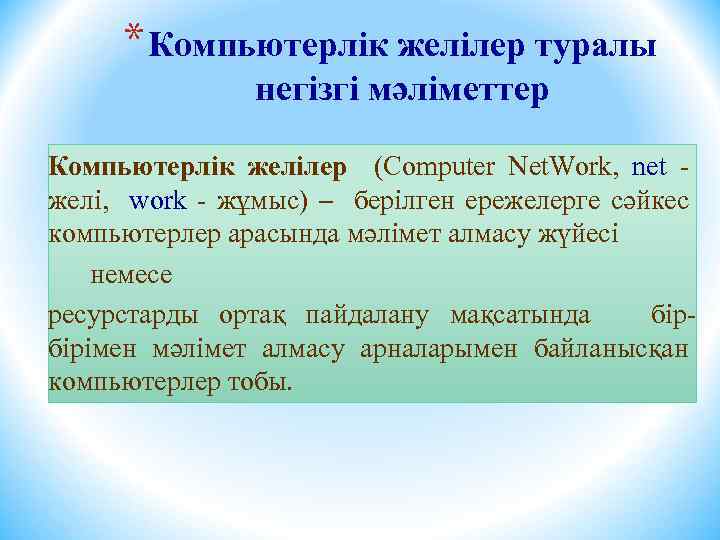 * Компьютерлік желілер туралы негізгі мәліметтер

Компьютерлік желілер (Computer NetWork, net - желі, work - жұмыс) – берілген ережелерге сәйкес компьютерлер арасында мәлімет алмасу жүйесі

немесе

ресурстарды ортақ пайдалану мақсатында бір-бірімен мәлімет алмасу арналарымен байланысқан компьютерлер тобы.